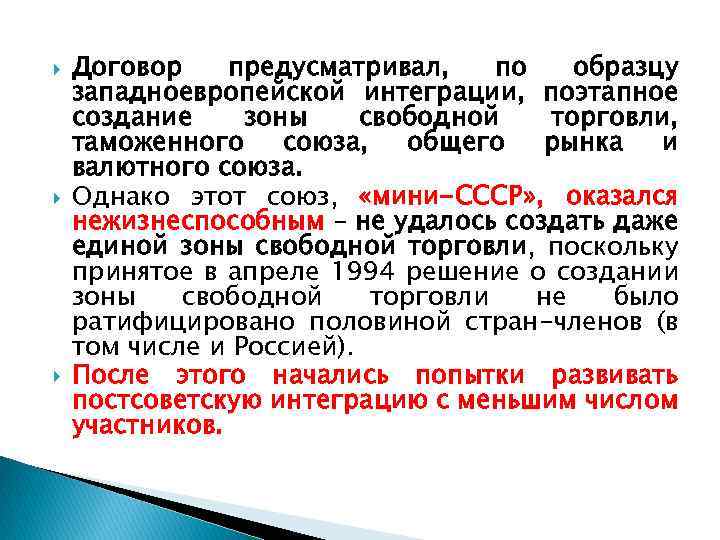 Договор предусматривал, по образцу западноевропейской интеграции, поэтапное создание зоны свободной торговли, таможенного союза, общего рынка и валютного союза.

Однако этот союз, «мини-СССР», оказался нежизнеспособным – не удалось создать даже единой зоны свободной торговли, поскольку принятое в апреле 1994 решение о создании зоны свободной торговли не было ратифицировано половиной стран-членов (в том числе и Россией).

После этого начались попытки развивать постсоветскую интеграцию с меньшим числом участников.